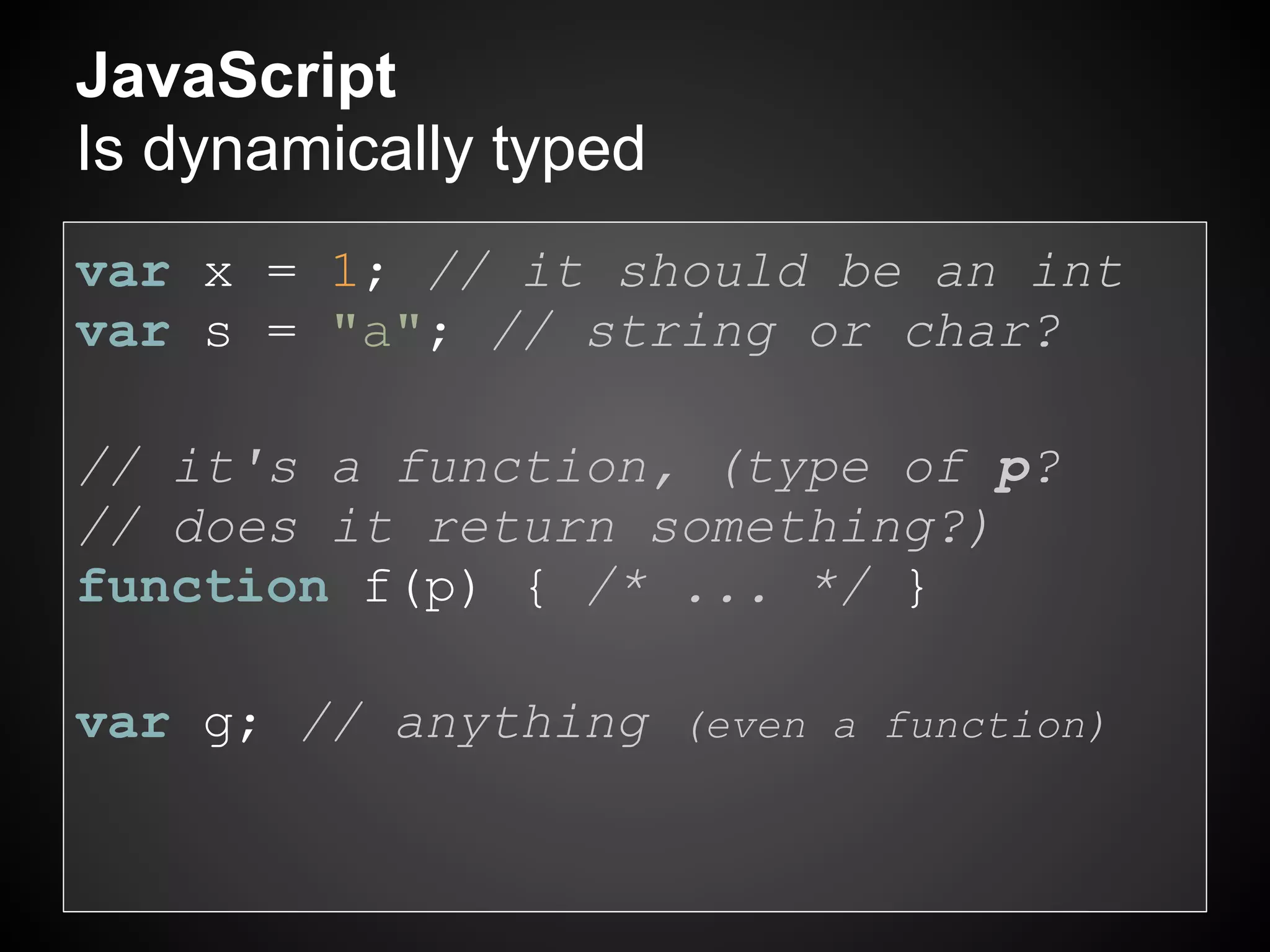 JavaScript
Is dynamically typed

var x = 1; // it should be an int
var s = "a"; // string or char?

// it's a function, (type of p?
// does it return something?)
function f(p) { /* ... */ }

var g; // anything (even a function)